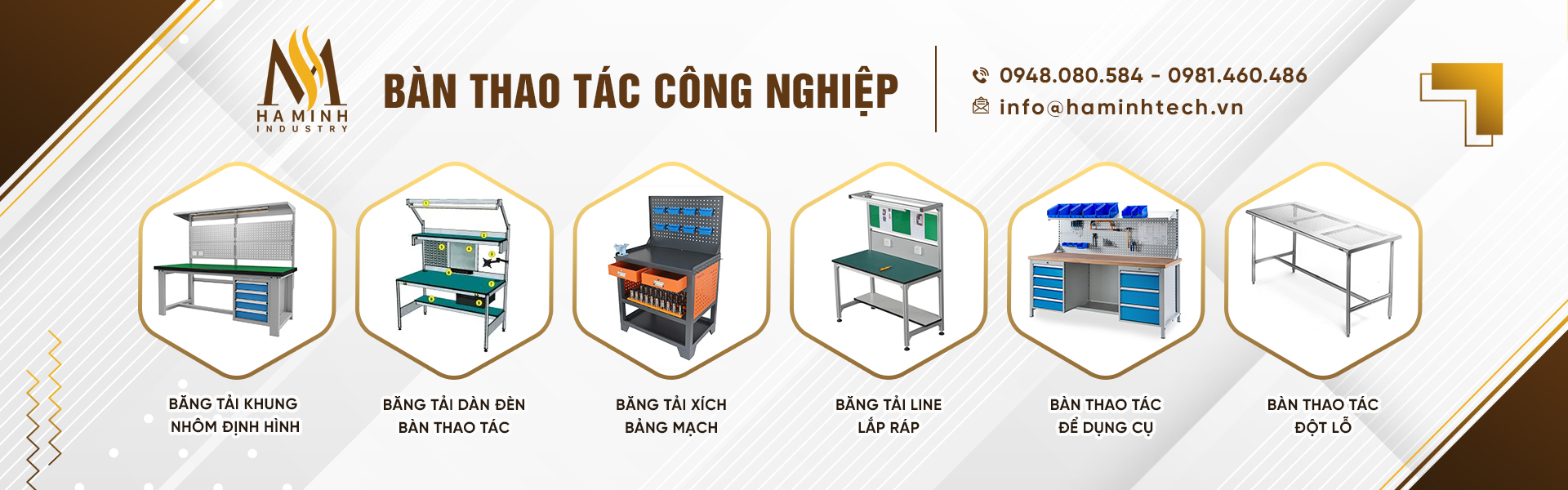 HA MINH
INDUSTRY

BÀN THAO TÁC CÔNG NGHIỆP

0948.080.584 - 0981.460.486
info@haminhtech.vn

BĂNG TẢI KHUNG NHÔM ĐỊNH HÌNH

BĂNG TẢI DÀN ĐÈN BÀN THAO TÁC

BĂNG TẢI XÍCH BẢNG MẠCH

BĂNG TẢI LINE LẮP RÁP

BÀN THAO TÁC ĐỂ DỤNG CỤ

BÀN THAO TÁC ĐỘT LỖ